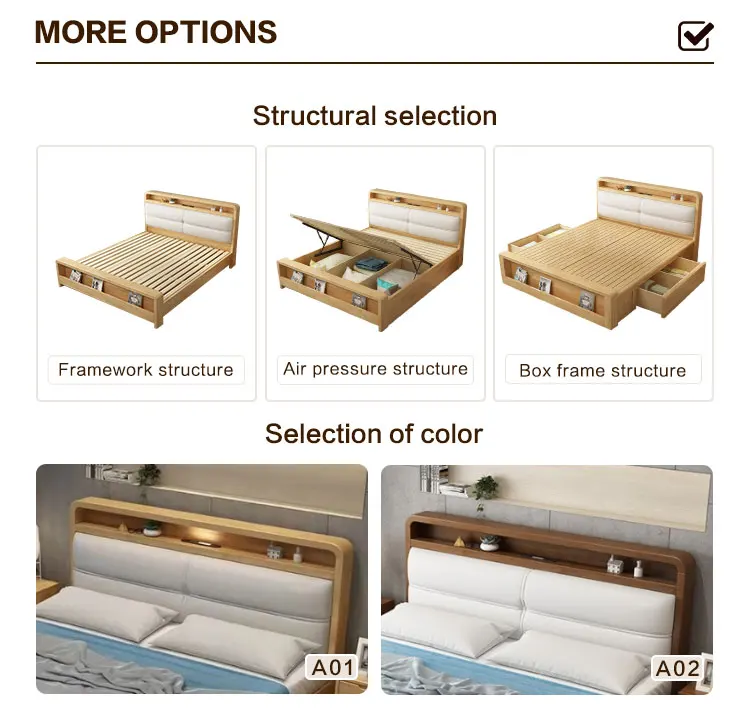 MORE OPTIONS

Structural selection

Framework structure

Air pressure structure

Box frame structure

Selection of color

A01

A02